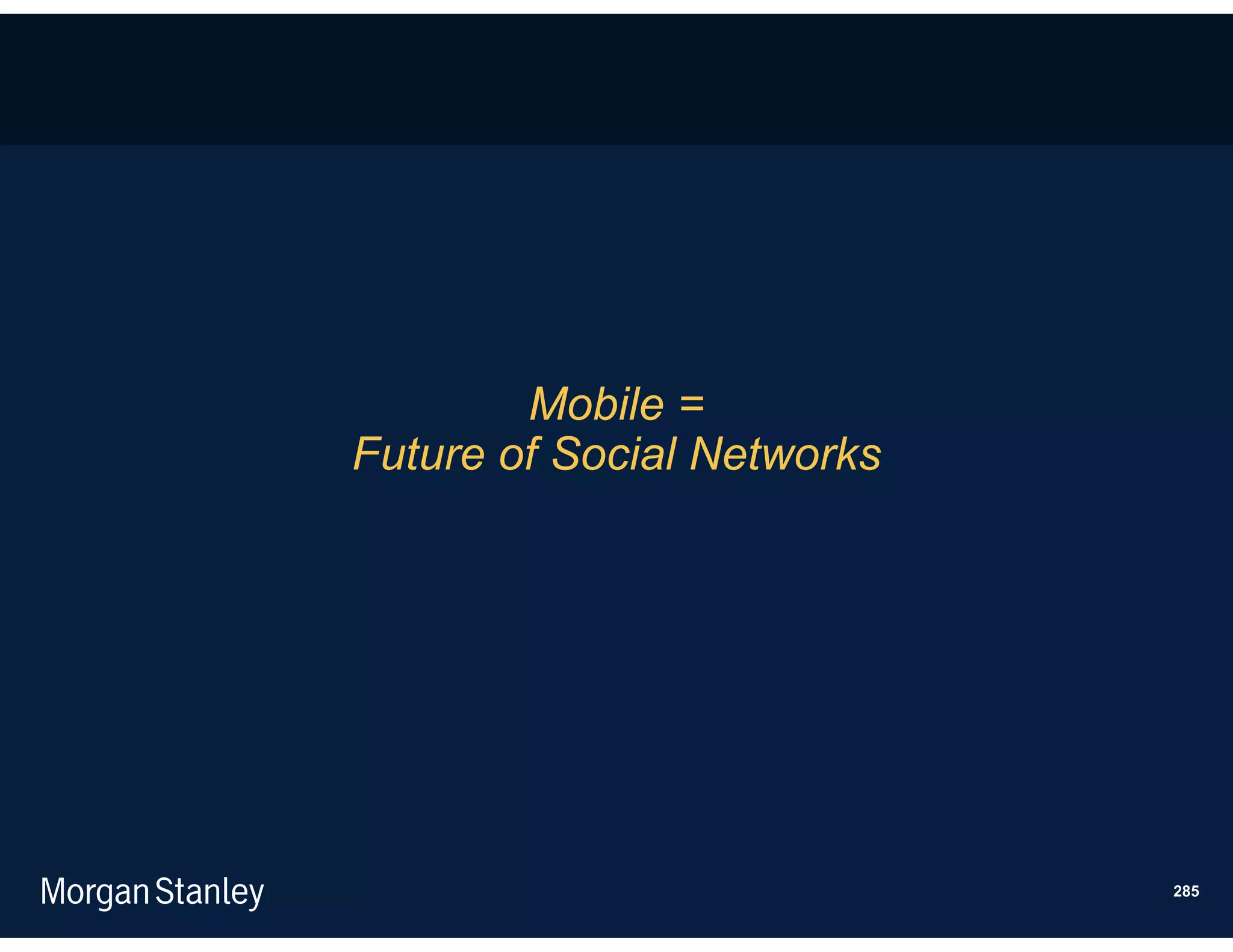 Mobile =
Future of Social Networks

Morgan Stanley

285